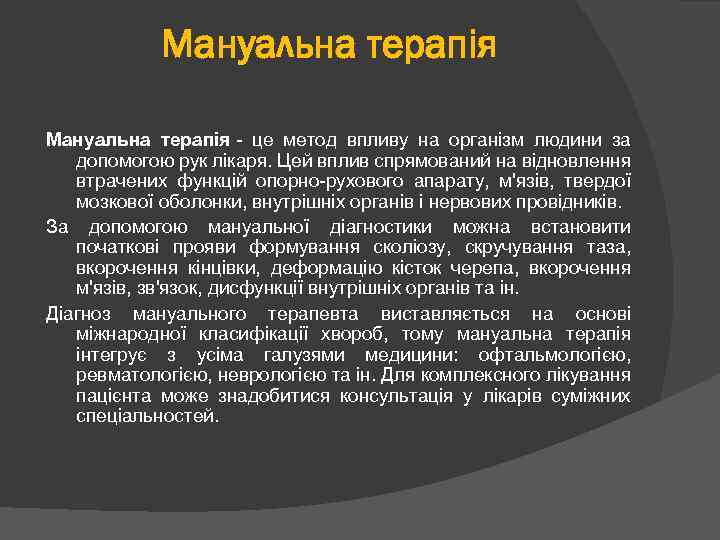 Мануальна терапія

Мануальна терапія - це метод впливу на організм людини за допомогою рук лікаря. Цей вплив спрямований на відновлення втрачених функцій опорно-рухового апарату, м'язів, твердої мозкової оболонки, внутрішніх органів і нервових провідників.

За допомогою мануальної діагностики можна встановити початкові прояви формування сколіозу, скручування таза, вкорочення кінцівки, деформацію кісток черепа, вкорочення м'язів, зв'язок, дисфункції внутрішніх органів та ін.

Діагноз мануального терапевта виставляється на основі міжнародної класифікації хвороб, тому мануальна терапія інтегрує з усіма галузями медицини: офтальмологією, ревматологією, неврологією та ін. Для комплексного лікування пацієнта може знадобитися консультація у лікарів суміжних спеціальностей.